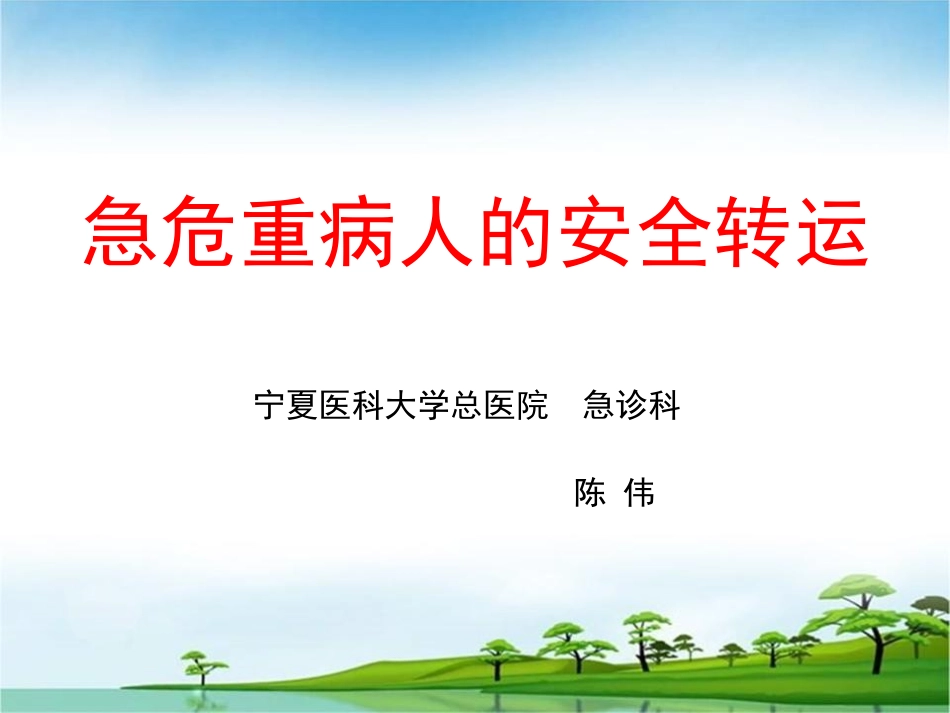 急危重病人的安全转运

宁夏医科大学总医院　急诊科

陈 伟